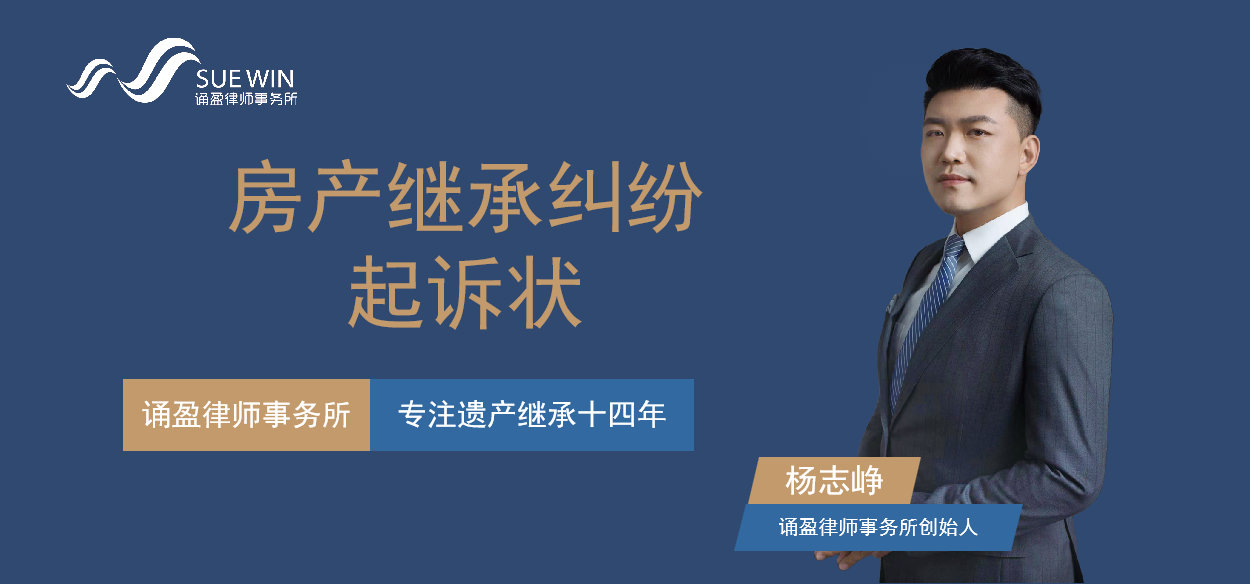 SUE WIN
诵盈律师事务所

房产继承纠纷
起诉状

诵盈律师事务所 专注遗产继承十四年

杨志峥
诵盈律师事务所创始人